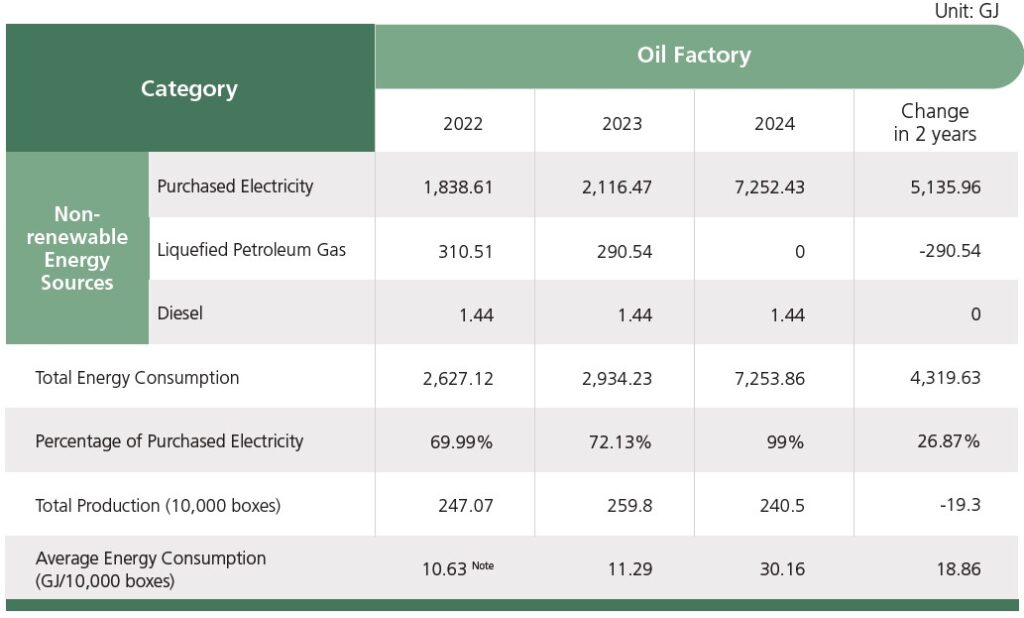 Unit: GJ

| Category | | Oil Factory | | | |
|---|---|---|---|---|---|
| | | 2022 | 2023 | 2024 | Change in 2 years |
| Non-renewable Energy Sources | Purchased Electricity | 1,838.61 | 2,116.47 | 7,252.43 | 5,135.96 |
| | Liquefied Petroleum Gas | 310.51 | 290.54 | 0 | -290.54 |
| | Diesel | 1.44 | 1.44 | 1.44 | 0 |
| Total Energy Consumption | | 2,627.12 | 2,934.23 | 7,253.86 | 4,319.63 |
| Percentage of Purchased Electricity | | 69.99% | 72.13% | 99% | 26.87% |
| Total Production (10,000 boxes) | | 247.07 | 259.8 | 240.5 | -19.3 |
| Average Energy Consumption (GJ/10,000 boxes) | | 10.63 Note | 11.29 | 30.16 | 18.86 |